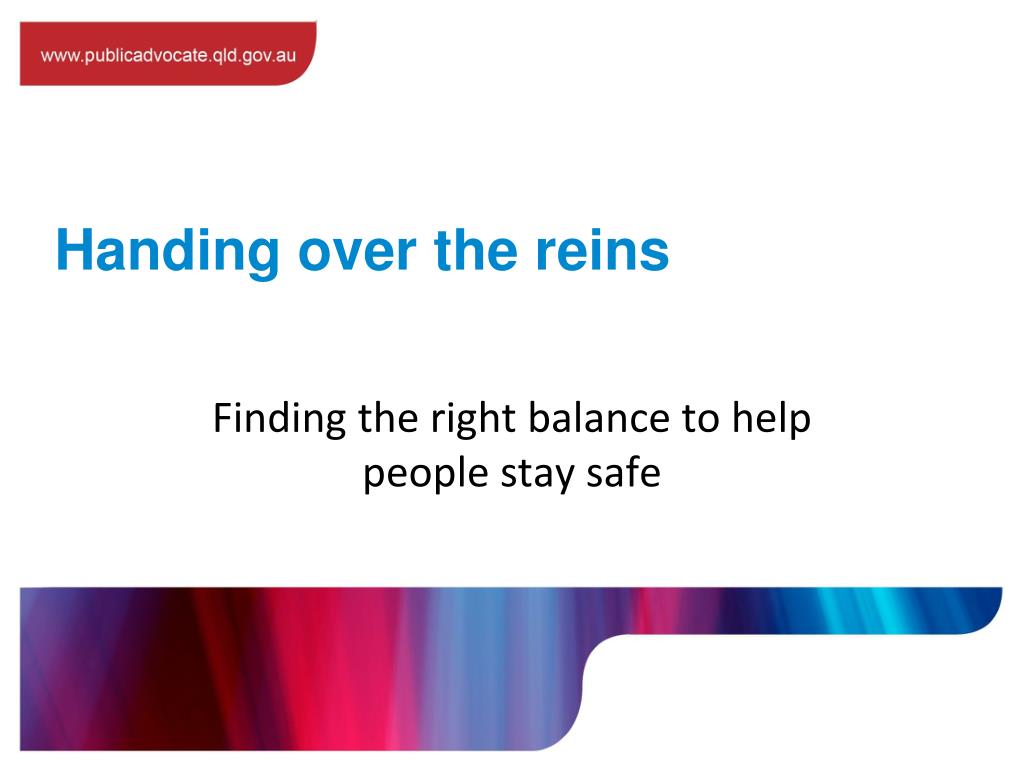 www.publicadvocate.qld.gov.au

Handing over the reins

Finding the right balance to help people stay safe